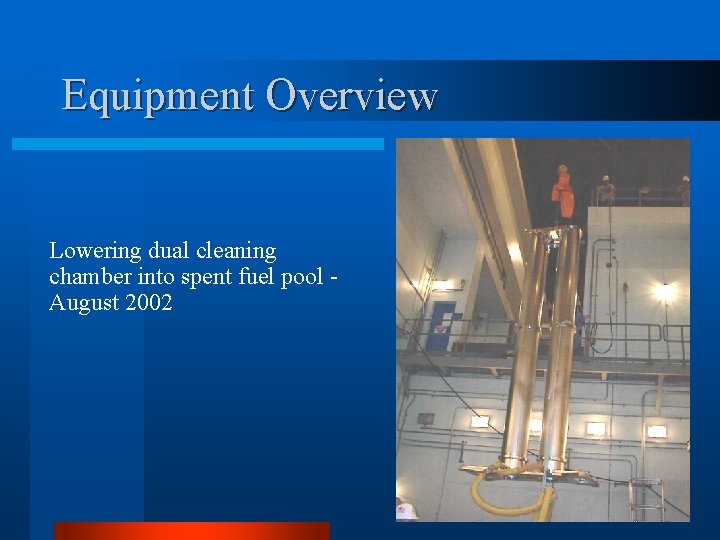 Equipment Overview

Lowering dual cleaning chamber into spent fuel pool - August 2002